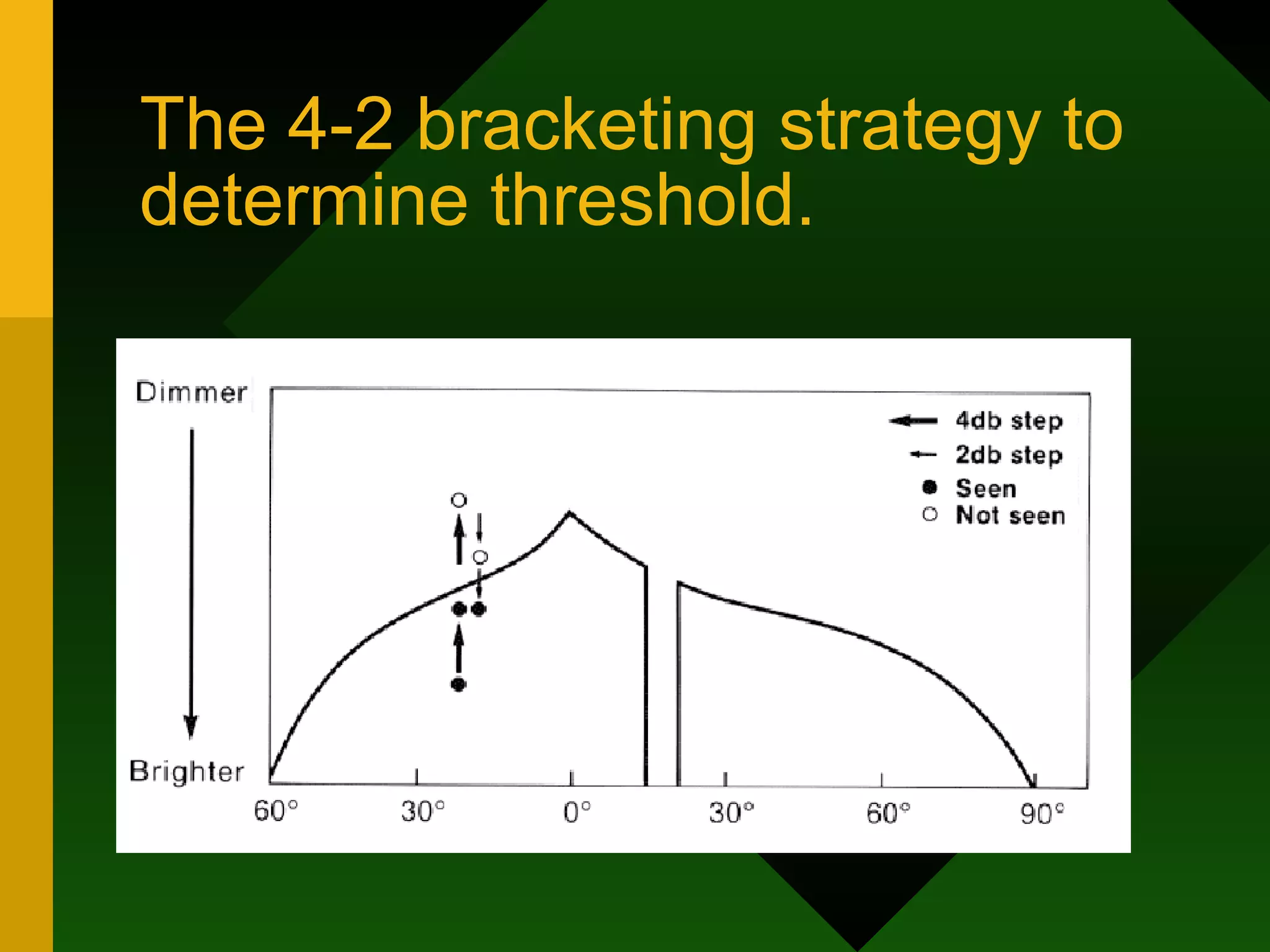 The 4-2 bracketing strategy to determine threshold.

Dimmer

Brighter

4db step
2db step
Seen
Not seen

60° 30° 0° 30° 60° 90°